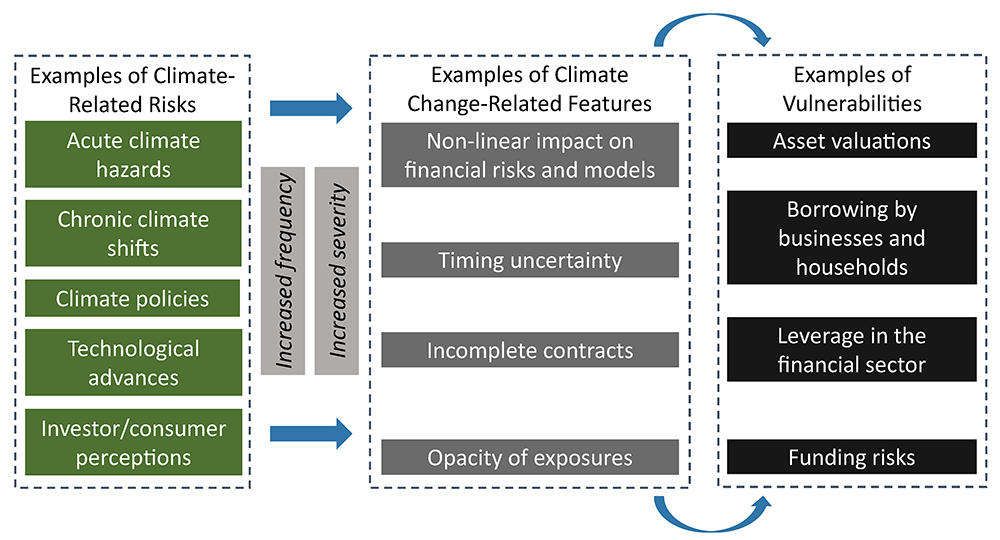 Examples of Climate-Related Risks

Acute climate hazards

Chronic climate shifts

Climate policies

Technological advances

Investor/consumer perceptions

Increased frequency

Increased severity

Examples of Climate Change-Related Features

Non-linear impact on financial risks and models

Timing uncertainty

Incomplete contracts

Opacity of exposures

Examples of Vulnerabilities

Asset valuations

Borrowing by businesses and households

Leverage in the financial sector

Funding risks